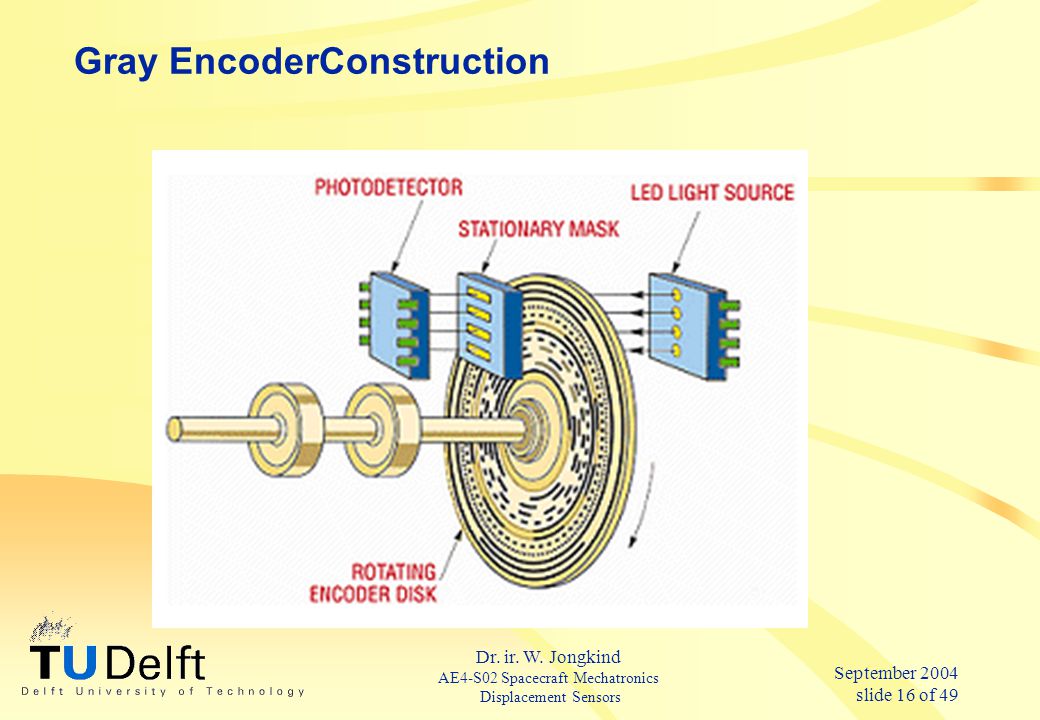 Gray EncoderConstruction

PHOTODETECTOR
STATIONARY MASK
LED LIGHT SOURCE
ROTATING ENCODER DISK

TU Delft
Delft University of Technology

Dr. ir. W. Jongkind
AE4-S02 Spacecraft Mechatronics
Displacement Sensors

September 2004
slide 16 of 49